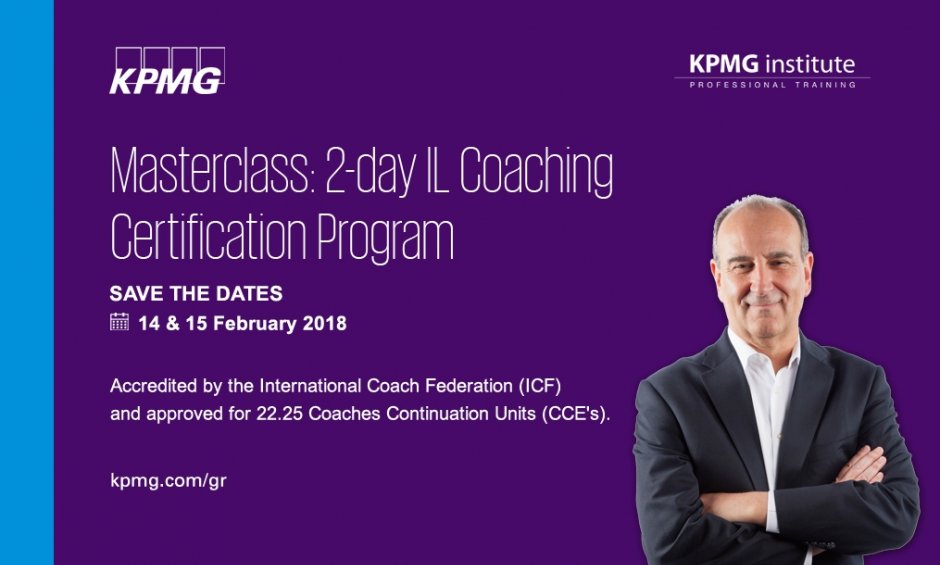 KPMG

KPMG institute
PROFESSIONAL TRAINING

Masterclass: 2-day IL Coaching Certification Program

SAVE THE DATES
14 & 15 February 2018

Accredited by the International Coach Federation (ICF) and approved for 22.25 Coaches Continuation Units (CCE's).

kpmg.com/gr